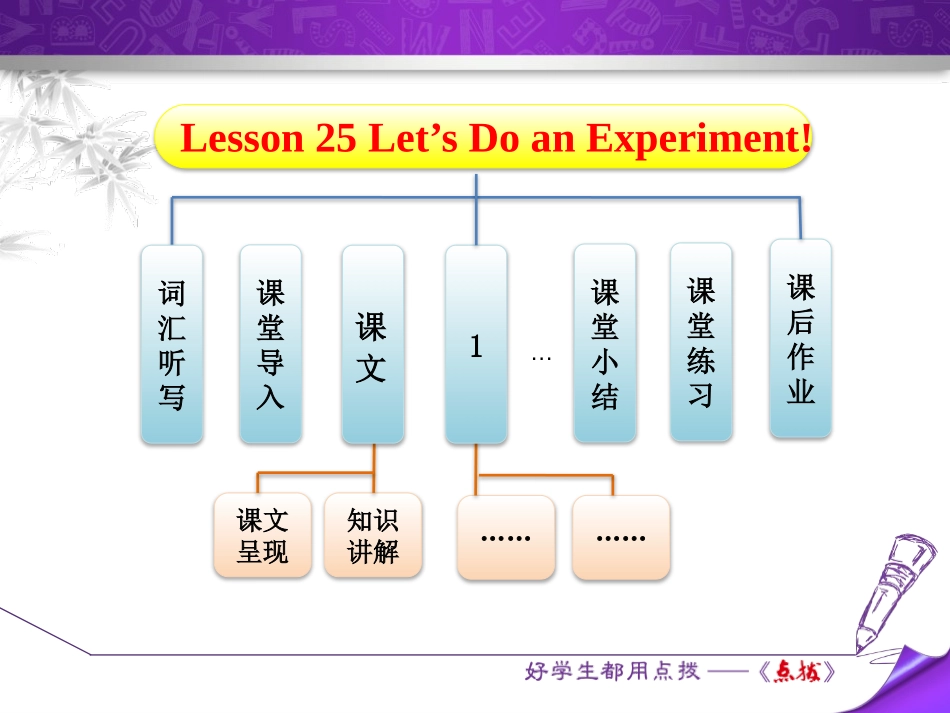 Lesson 25 Let’s Do an Experiment!

词汇听写

课堂导入

课文

1

…

课堂小结

课堂练习

课后作业

课文呈现

知识讲解

……

……

好学生都用点拨 ——《点拨》